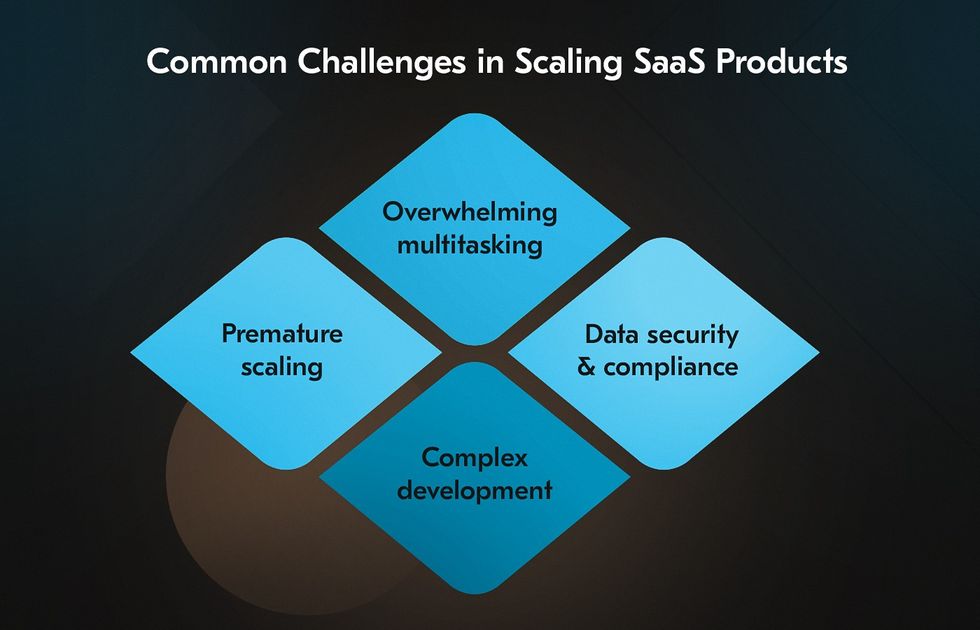 Common Challenges in Scaling SaaS Products

Overwhelming multitasking

Premature scaling

Data security & compliance

Complex development